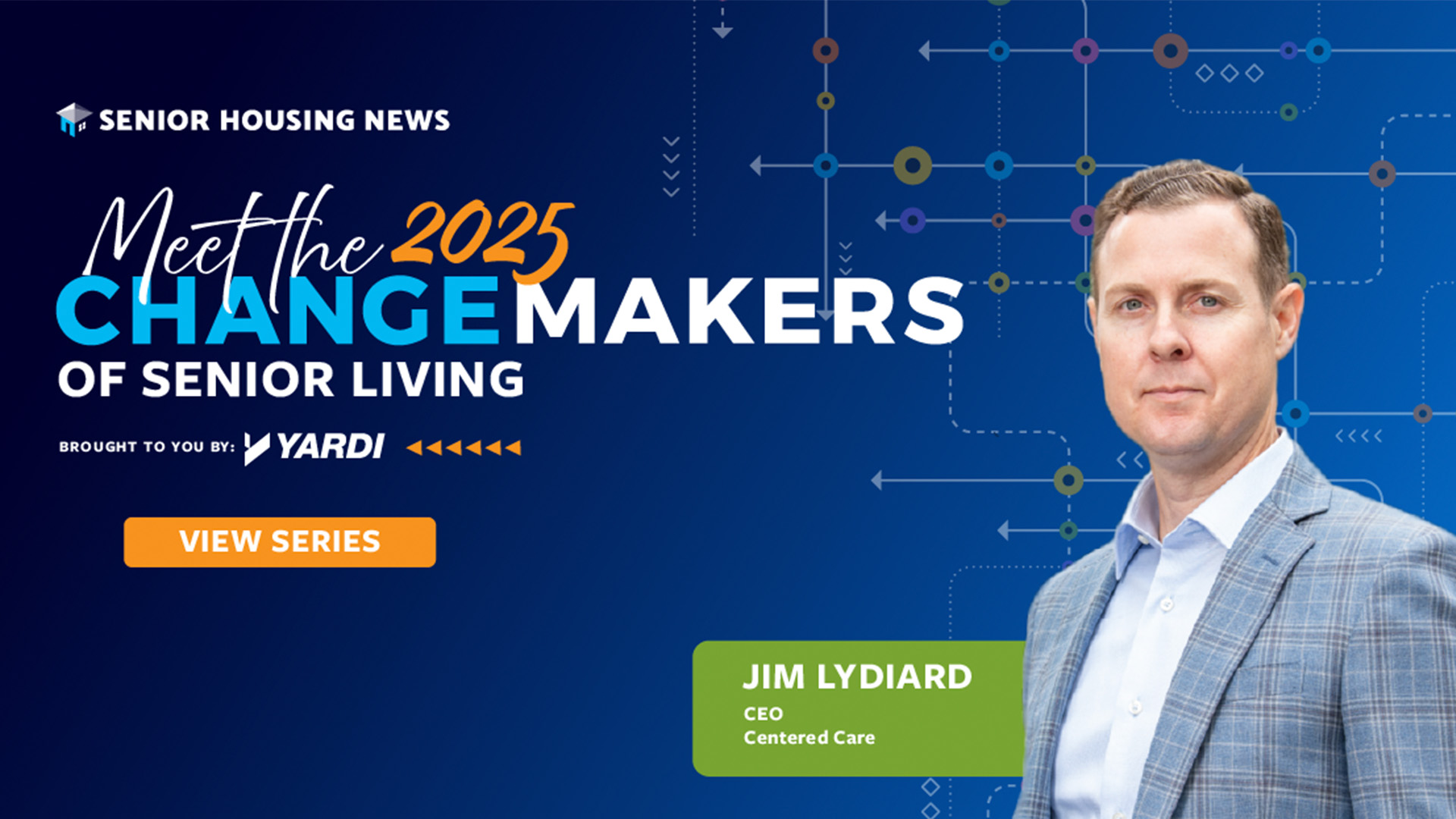 SENIOR HOUSING NEWS

Meet the 2025
CHANGEMAKERS
OF SENIOR LIVING

BROUGHT TO YOU BY: YARDI

VIEW SERIES

JIM LYDIARD
CEO
Centered Care